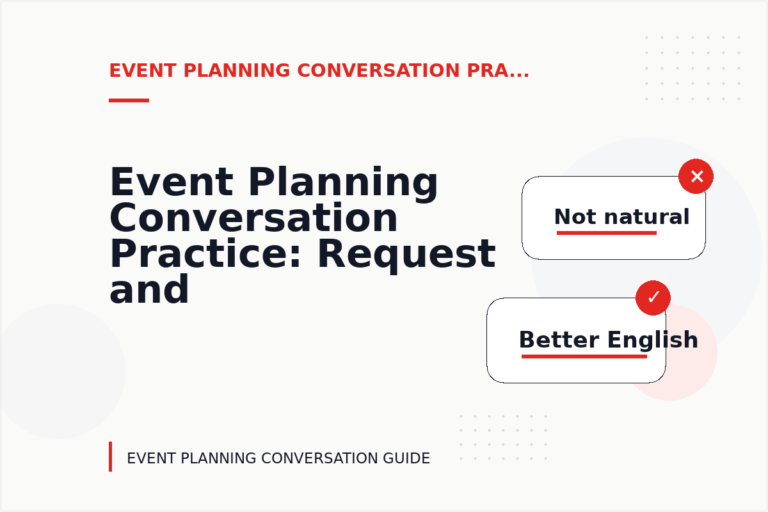 EVENT PLANNING CONVERSATION PRA...

Event Planning Conversation Practice: Request and

Not natural

Better English

EVENT PLANNING CONVERSATION GUIDE